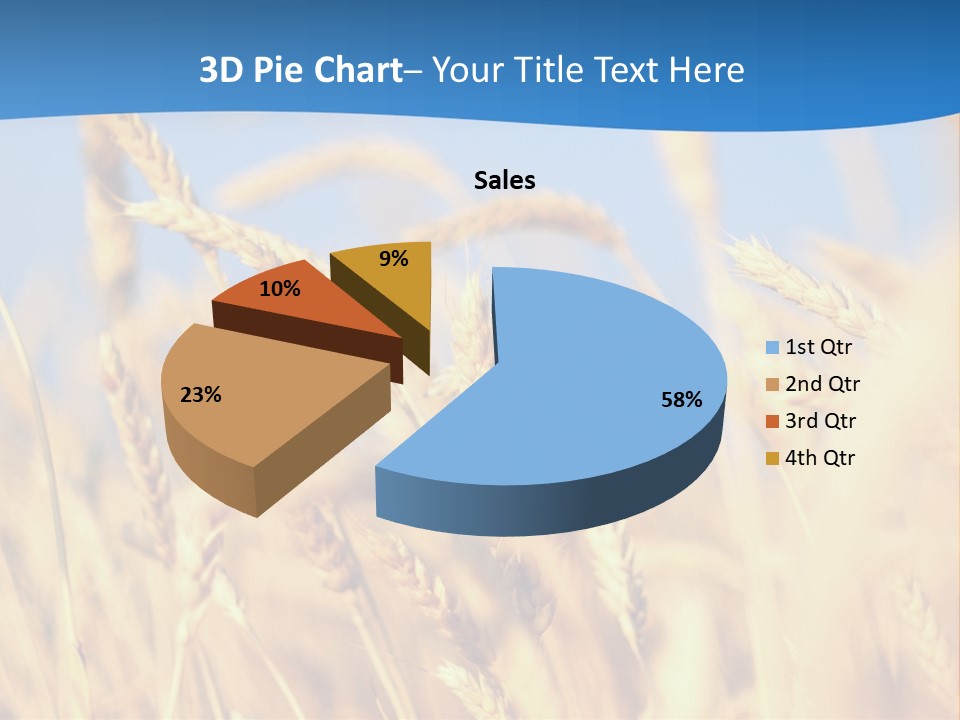 3D Pie Chart– Your Title Text Here

Sales

9%

10%

23%

58%

1st Qtr
2nd Qtr
3rd Qtr
4th Qtr